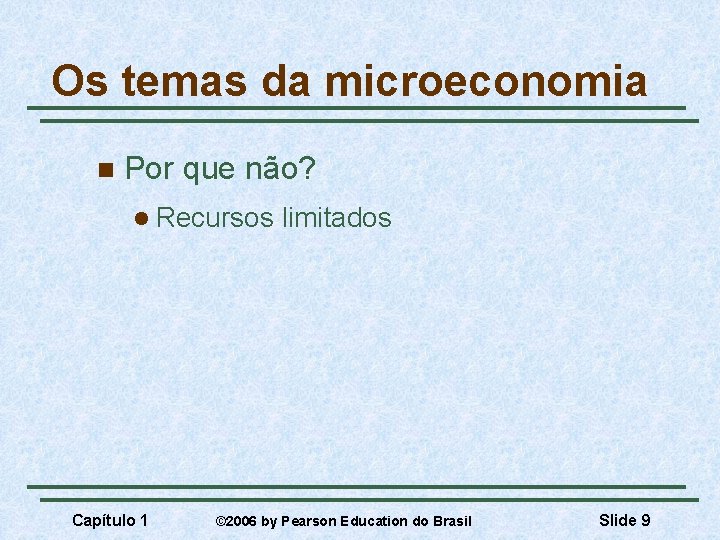 Os temas da microeconomia

Por que não?

Recursos limitados

Capítulo 1 ©2006 by Pearson Education do Brasil Slide 9